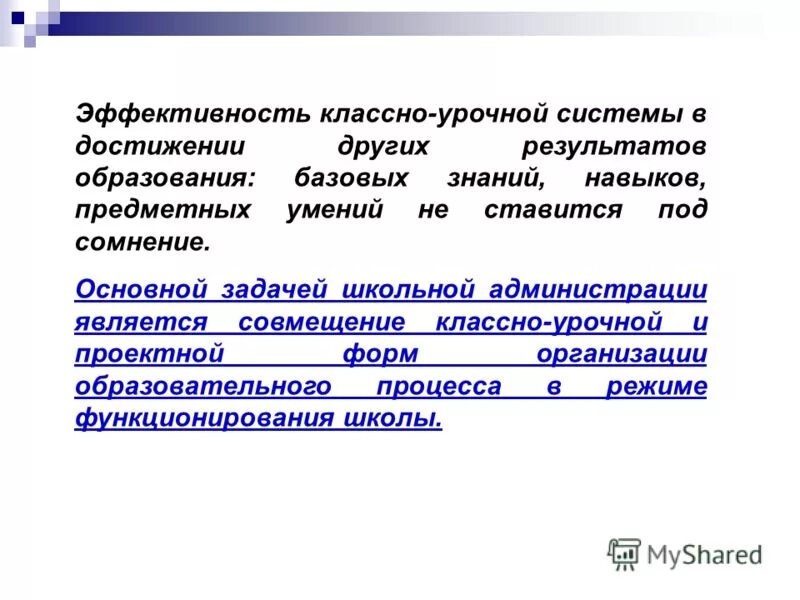 Эффективность классно-урочной системы в достижении других результатов образования: базовых знаний, навыков, предметных умений не ставится под сомнение.

Основной задачей школьной администрации является совмещение классно-урочной и проектной форм организации образовательного процесса в режиме функционирования школы.

MyShared